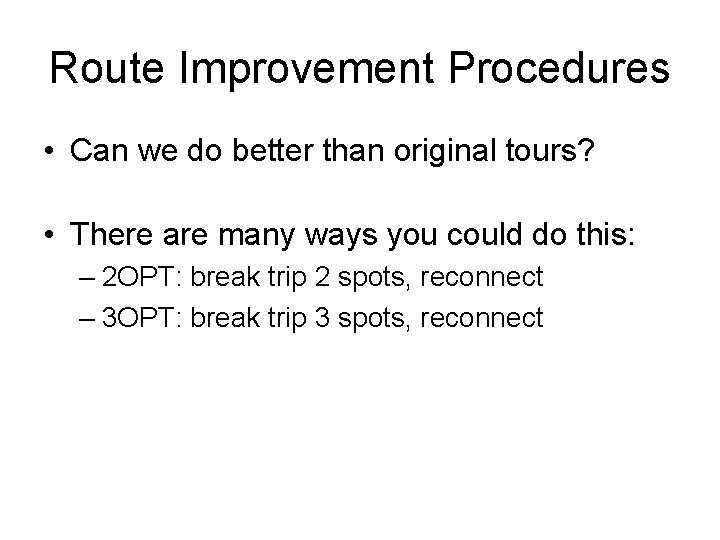 Route Improvement Procedures

• Can we do better than original tours?

• There are many ways you could do this:
– 2OPT: break trip 2 spots, reconnect
– 3OPT: break trip 3 spots, reconnect